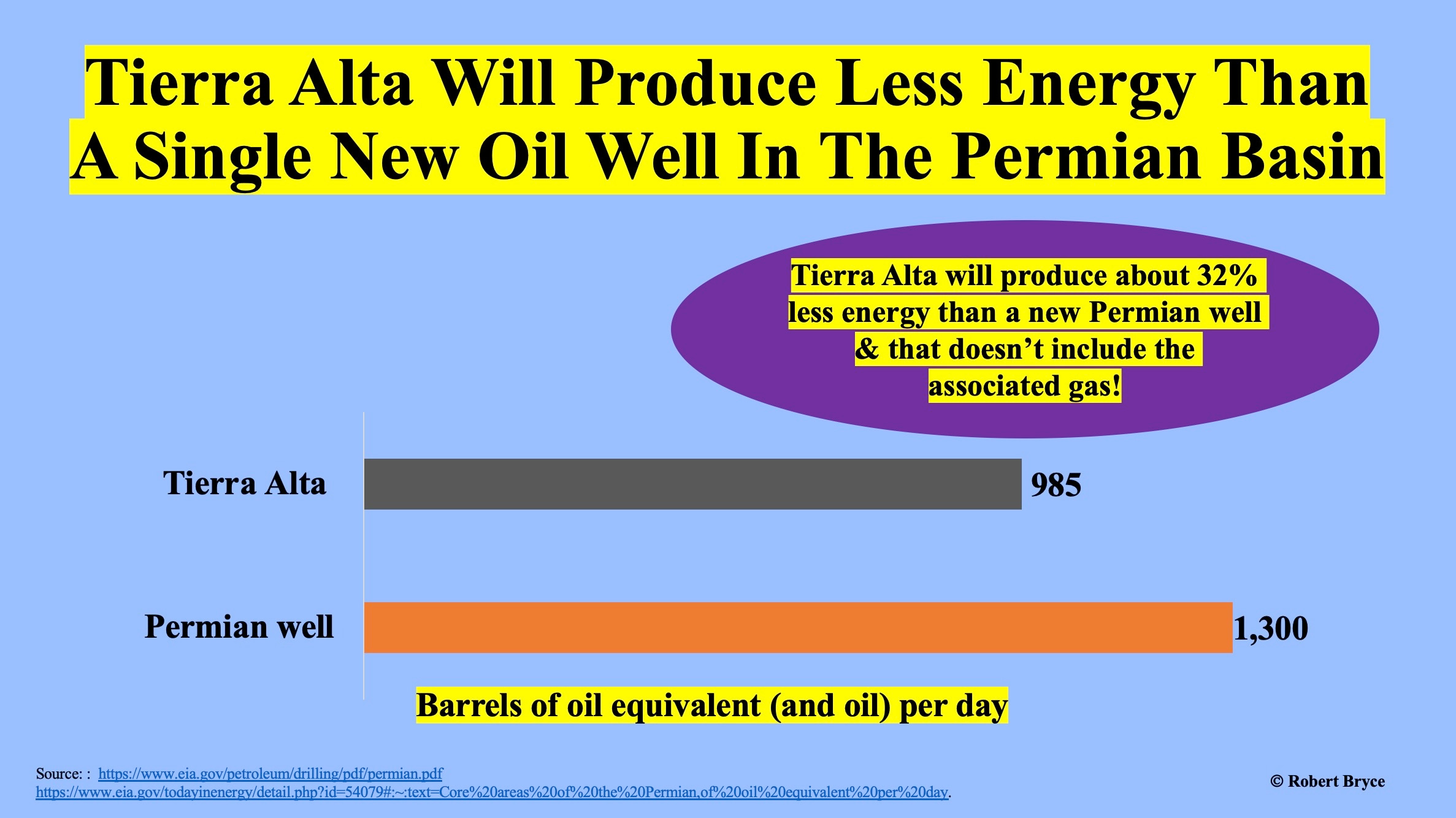 Tierra Alta Will Produce Less Energy Than A Single New Oil Well In The Permian Basin

Tierra Alta will produce about 32% less energy than a new Permian well & that doesn't include the associated gas!

Tierra Alta
985

Permian well
1,300

Barrels of oil equivalent (and oil) per day

Source: : https://www.eia.gov/petroleum/drilling/pdf/permian.pdf
https://www.eia.gov/todayinenergy/detail.php?id=54079#:~:text=Core%20areas%20of%20the%20Permian,of%20oil%20equivalent%20per%20day.

© Robert Bryce